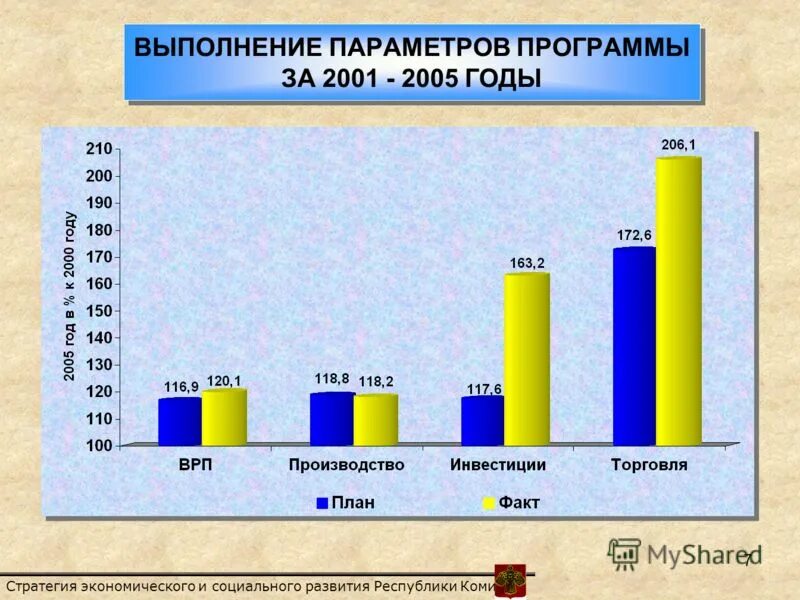 ВЫПОЛНЕНИЕ ПАРАМЕТРОВ ПРОГРАММЫ ЗА 2001 - 2005 ГОДЫ

2005 год в % к 2000 году

210
200
190
180
170
160
150
140
130
120
110
100

116,9 120,1
118,8 118,2
117,6 163,2
172,6 206,1

ВРП
Производство
Инвестиции
Торговля

План
Факт

MyShared

7

Стратегия экономического и социального развития Республики Коми